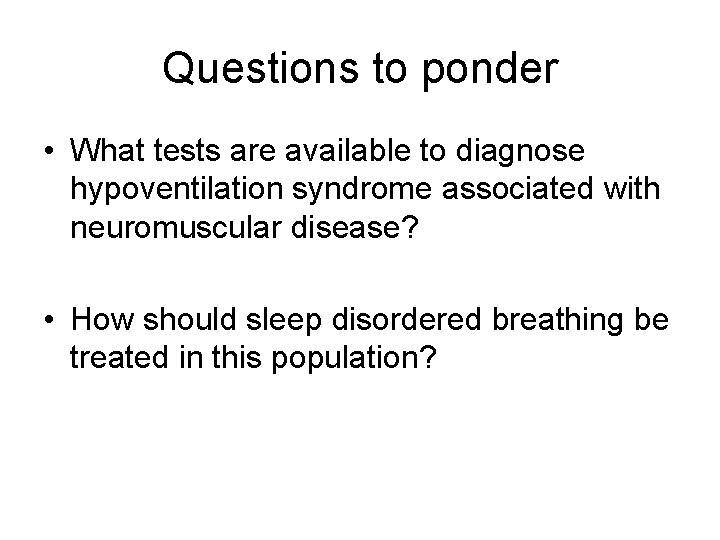 Questions to ponder

• What tests are available to diagnose hypoventilation syndrome associated with neuromuscular disease?

• How should sleep disordered breathing be treated in this population?